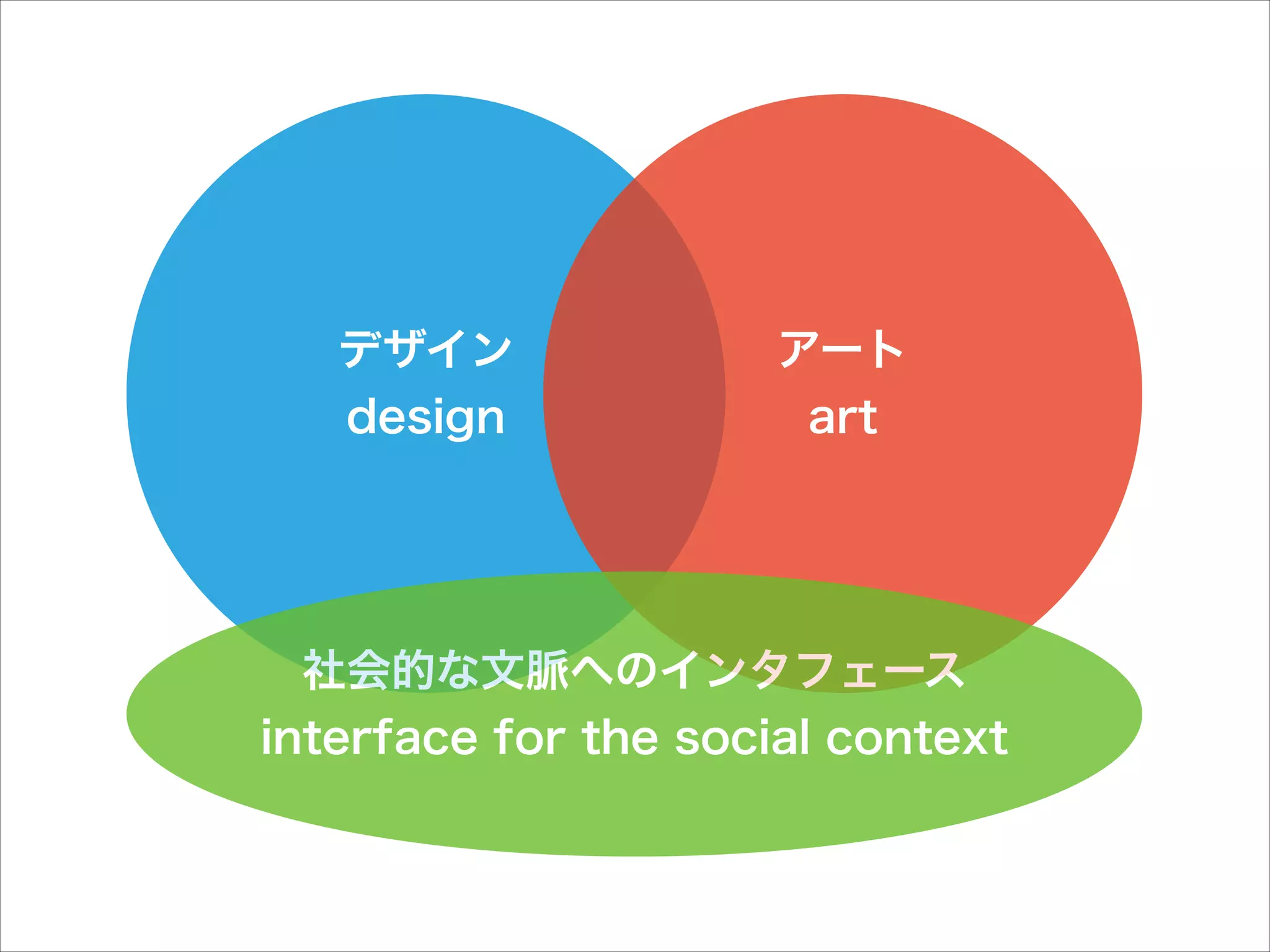 デザイン
design

アート
art

社会的な文脈へのインタフェース
interface for the social context